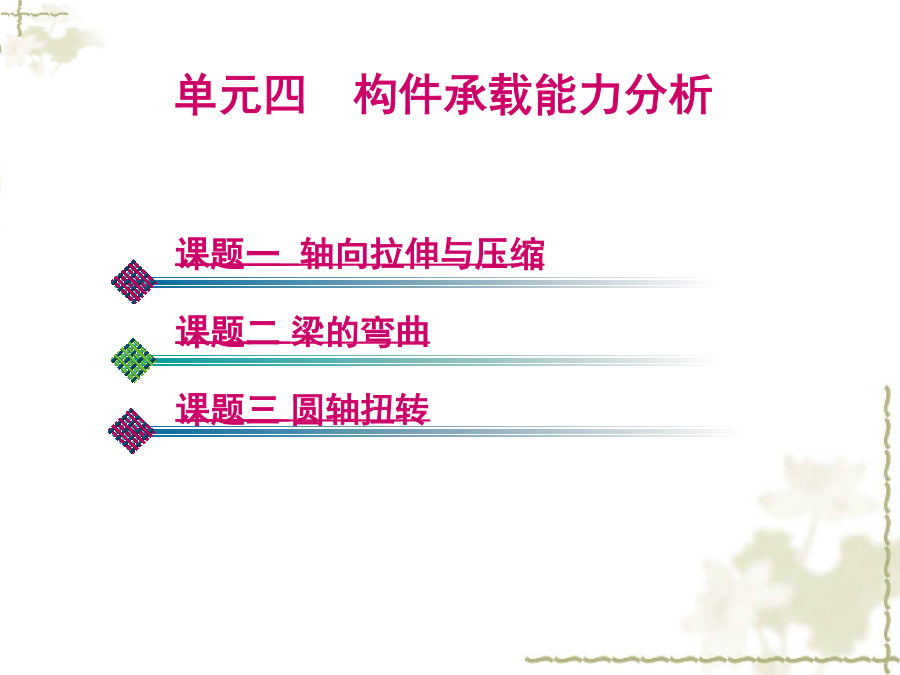 单元四　构件承载能力分析

课题一　轴向拉伸与压缩

课题二 梁的弯曲

课题三 圆轴扭转